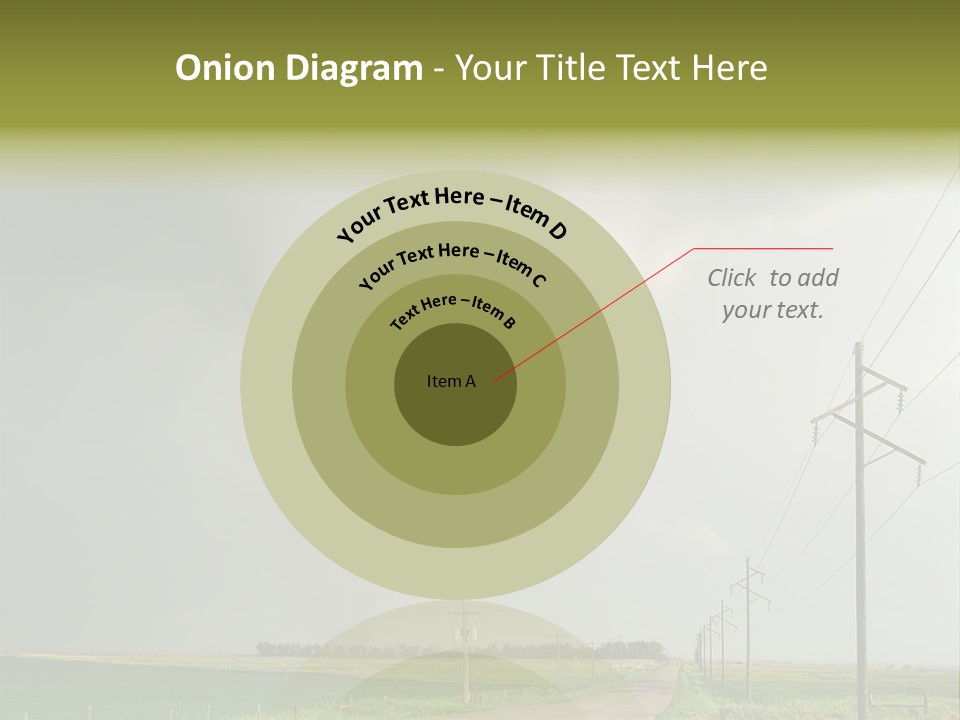 Onion Diagram - Your Title Text Here

Your Text Here – Item D

Your Text Here – Item C

Text Here – Item B

Item A

Click to add your text.